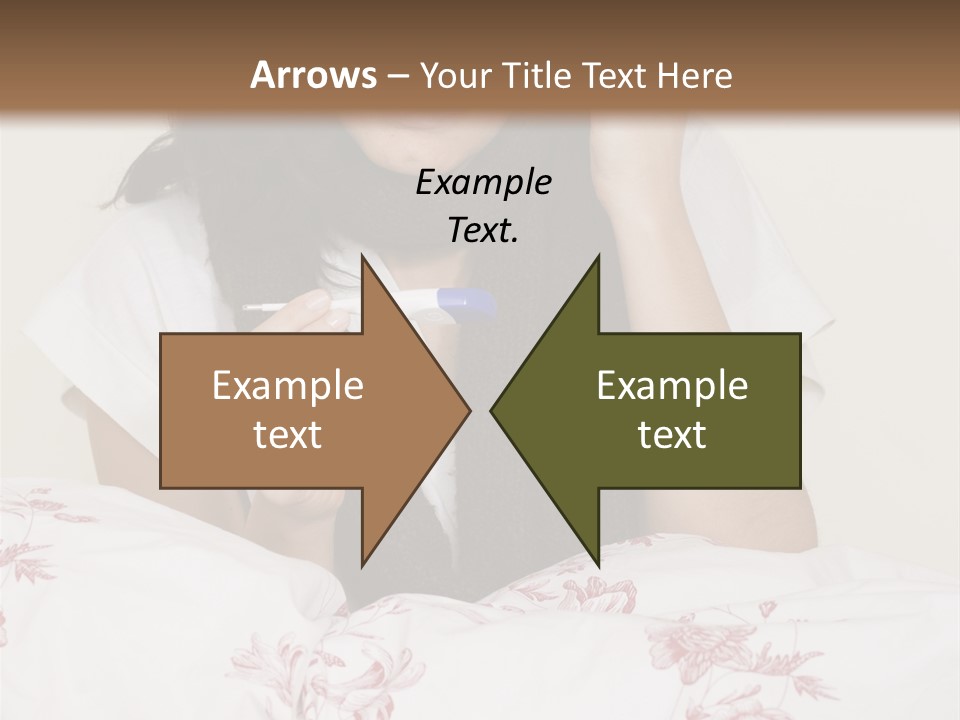 Arrows – Your Title Text Here

Example Text.

Example text

Example text